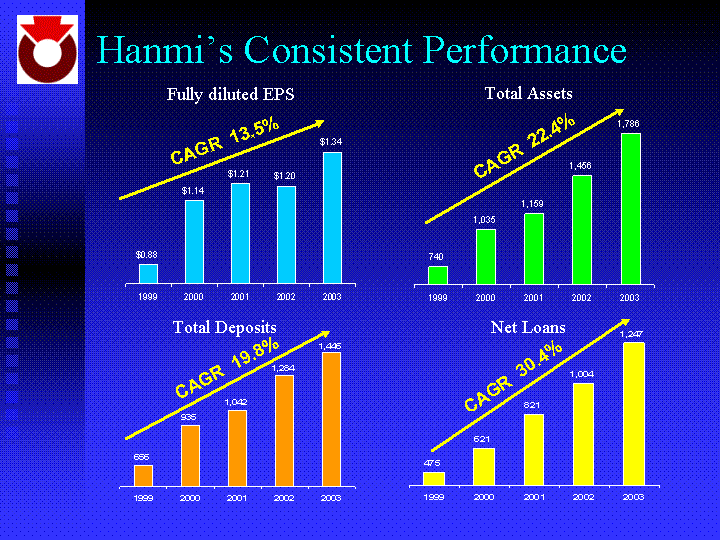 Hanmi's Consistent Performance

Fully diluted EPS

CAGR 13.5%

$0.88
$1.14
$1.21
$1.20
$1.34

1999 2000 2001 2002 2003

Total Assets

CAGR 22.4%

740
1,035
1,159
1,456
1,786

1999 2000 2001 2002 2003

Total Deposits

CAGR 19.8%

656
935
1,042
1,284
1,446

1999 2000 2001 2002 2003

Net Loans

CAGR 30.4%

475
621
821
1,004
1,247

1999 2000 2001 2002 2003